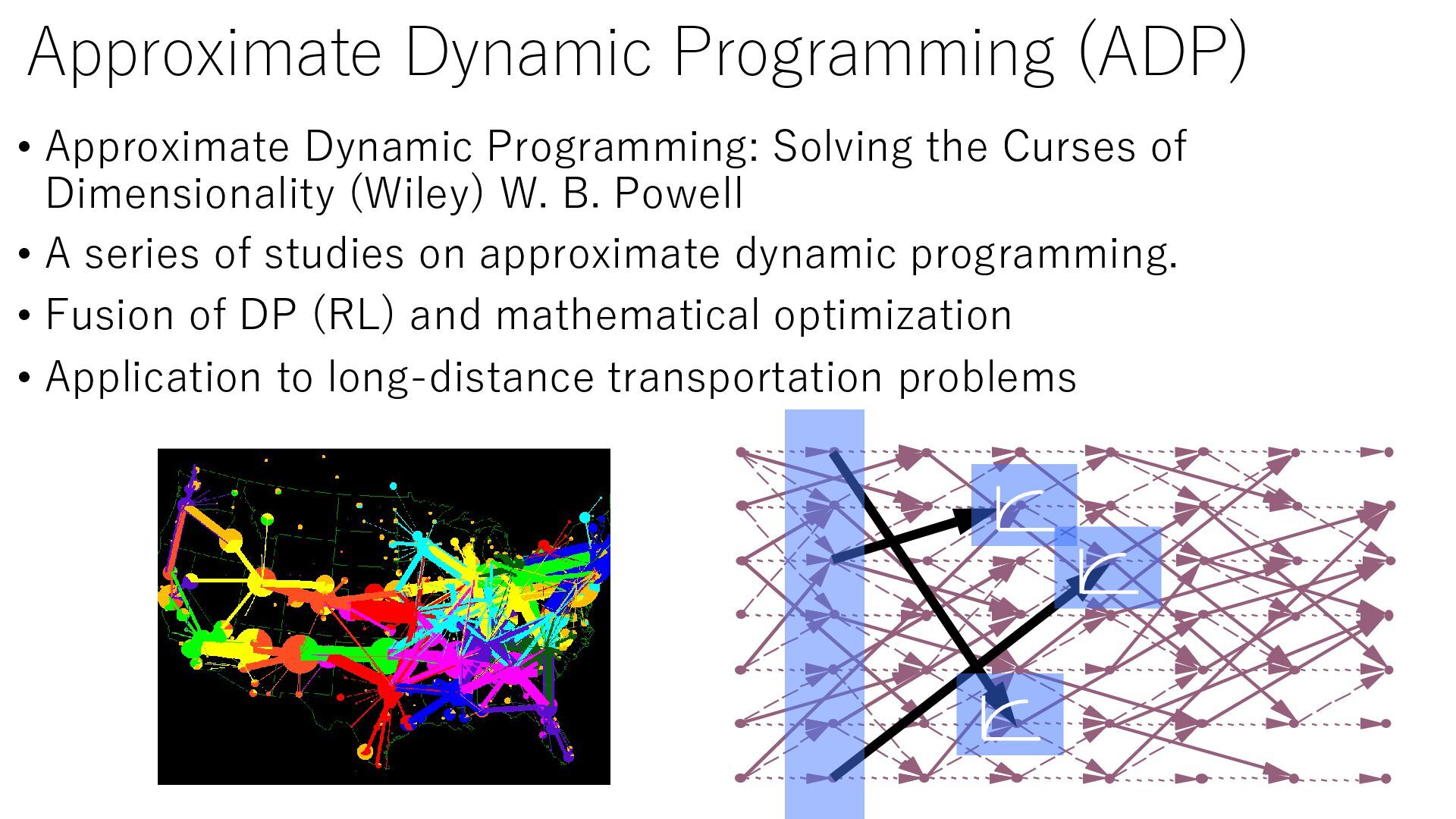 Approximate Dynamic Programming (ADP)

• Approximate Dynamic Programming: Solving the Curses of Dimensionality (Wiley) W. B. Powell

• A series of studies on approximate dynamic programming.

• Fusion of DP (RL) and mathematical optimization

• Application to long-distance transportation problems